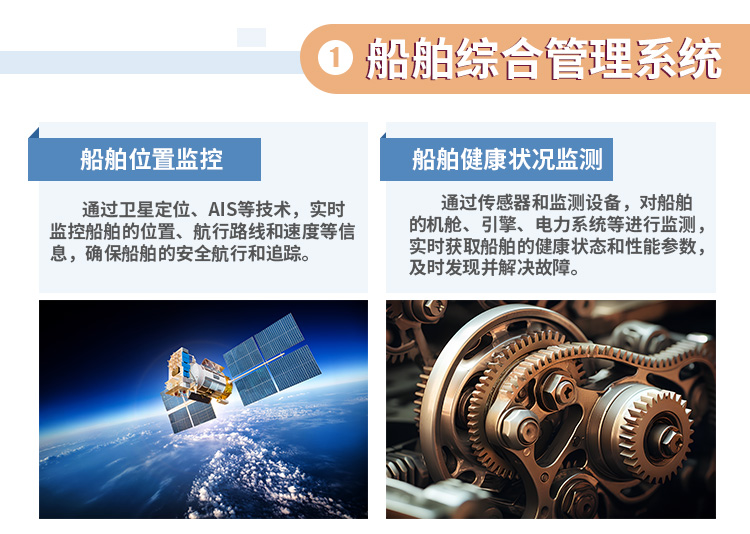 1 船舶综合管理系统

船舶位置监控

通过卫星定位、AIS等技术，实时监控船舶的位置、航行路线和速度等信息，确保船舶的安全航行和追踪。

船舶健康状况监测

通过传感器和监测设备，对船舶的机舱、引擎、电力系统等进行监测，实时获取船舶的健康状态和性能参数，及时发现并解决故障。